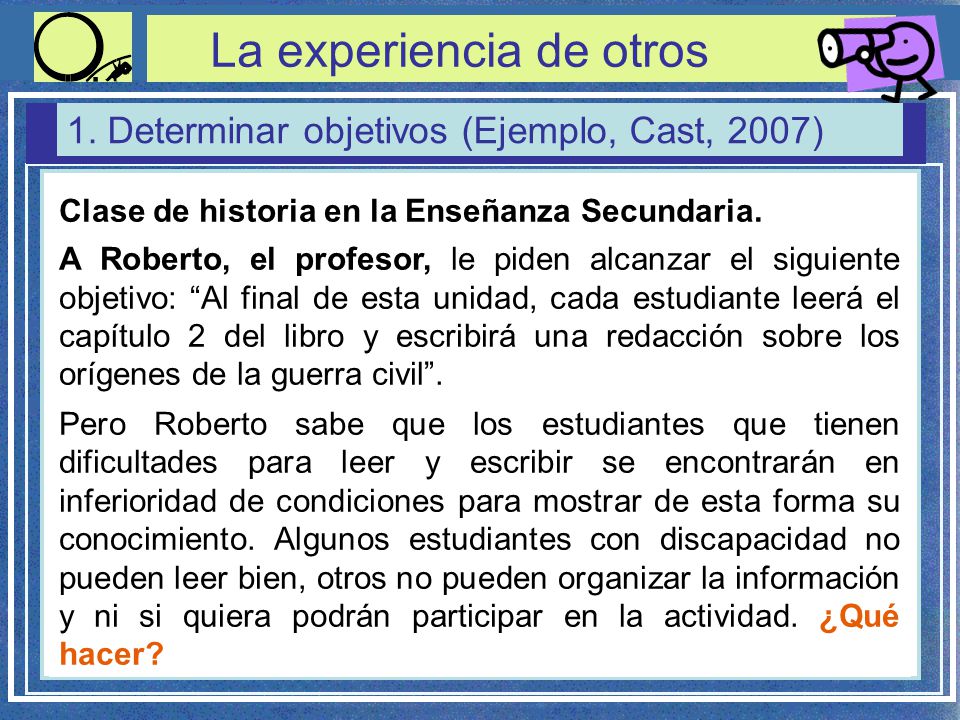 La experiencia de otros

1. Determinar objetivos (Ejemplo, Cast, 2007)

Clase de historia en la Enseñanza Secundaria.

A Roberto, el profesor, le piden alcanzar el siguiente objetivo: “Al final de esta unidad, cada estudiante leerá el capítulo 2 del libro y escribirá una redacción sobre los orígenes de la guerra civil”.

Pero Roberto sabe que los estudiantes que tienen dificultades para leer y escribir se encontrarán en inferioridad de condiciones para mostrar de esta forma su conocimiento. Algunos estudiantes con discapacidad no pueden leer bien, otros no pueden organizar la información y ni si quiera podrán participar en la actividad. ¿Qué hacer?